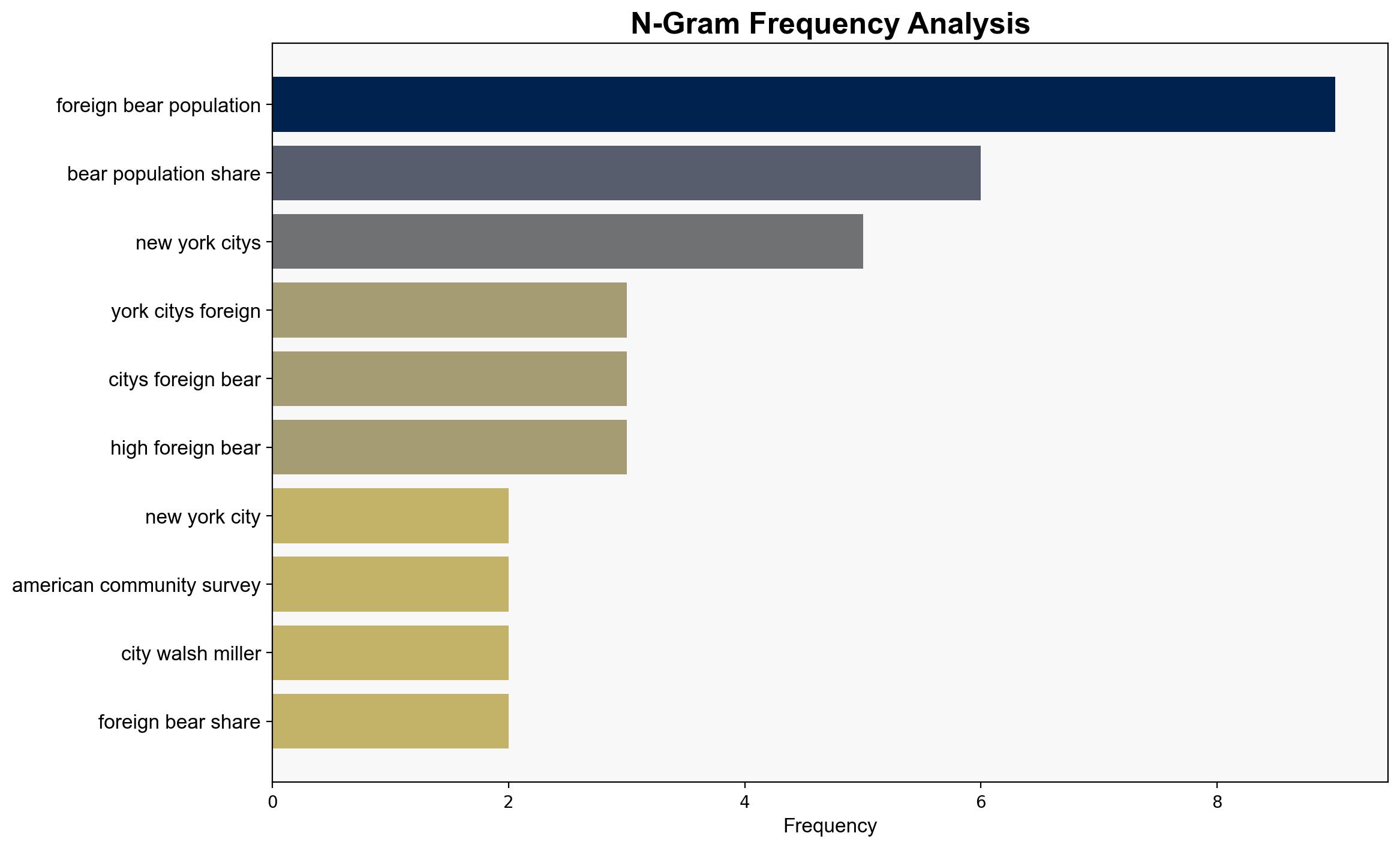 N-Gram Frequency Analysis

foreign bear population
bear population share
new york citys
york citys foreign
citys foreign bear
high foreign bear
new york city
american community survey
city walsh miller
foreign bear share

0
2
4
6
8
Frequency